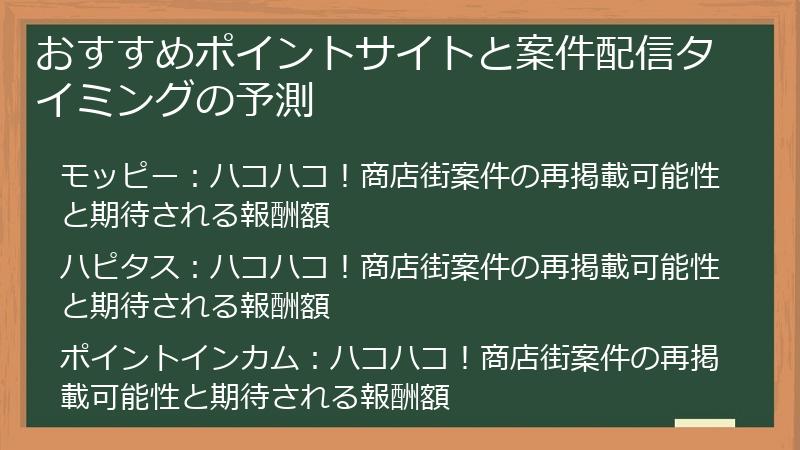 おすすめポイントサイトと案件配信タイミングの予測

モッピー：ハコハコ！商店街案件の再掲載可能性と期待される報酬額

ハピタス：ハコハコ！商店街案件の再掲載可能性と期待される報酬額

ポイントインカム：ハコハコ！商店街案件の再掲載可能性と期待される報酬額